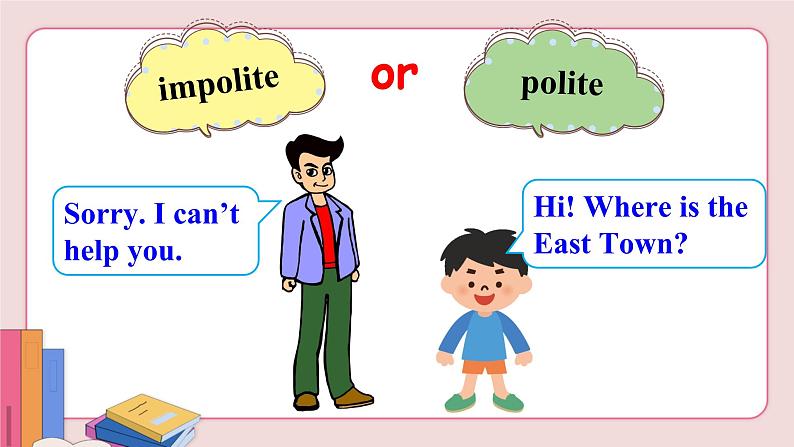 impolite

or

polite

Sorry. I can't help you.

Hi! Where is the East Town?